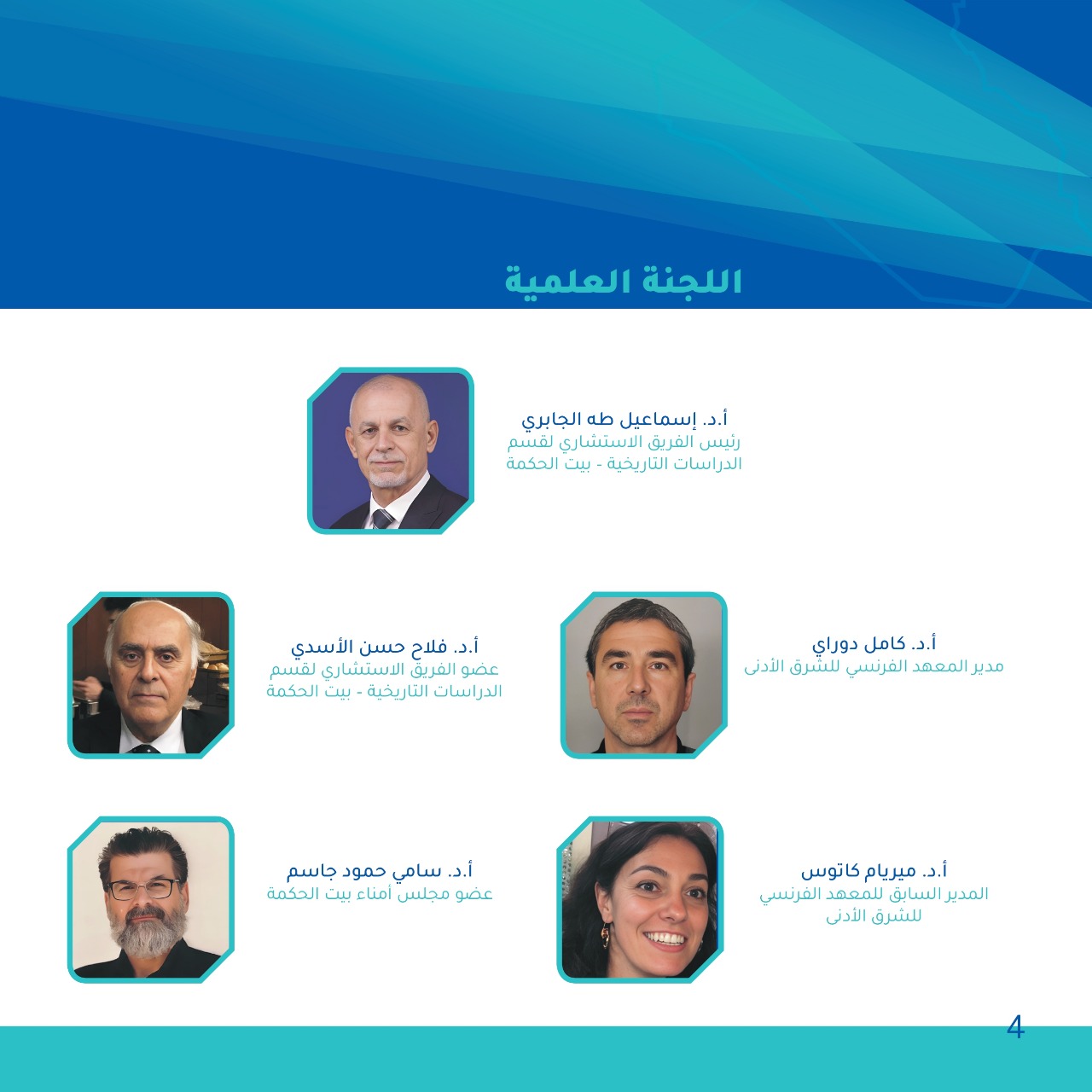 اللجنة العلمية

أ.د. إسماعيل طه الجابري
رئيس الفريق الاستشاري لقسم الدراسات التاريخية - بيت الحكمة

أ.د. كامل دوراي
مدير المعهد الفرنسي للشرق الأدنى

أ.د. فلاح حسن الأسدي
عضو الفريق الاستشاري لقسم الدراسات التاريخية - بيت الحكمة

أ.د. ميريام كاتوس
المدير السابق للمعهد الفرنسي للشرق الأدنى

أ.د. سامي حمود جاسم
عضو مجلس أمناء بيت الحكمة

4